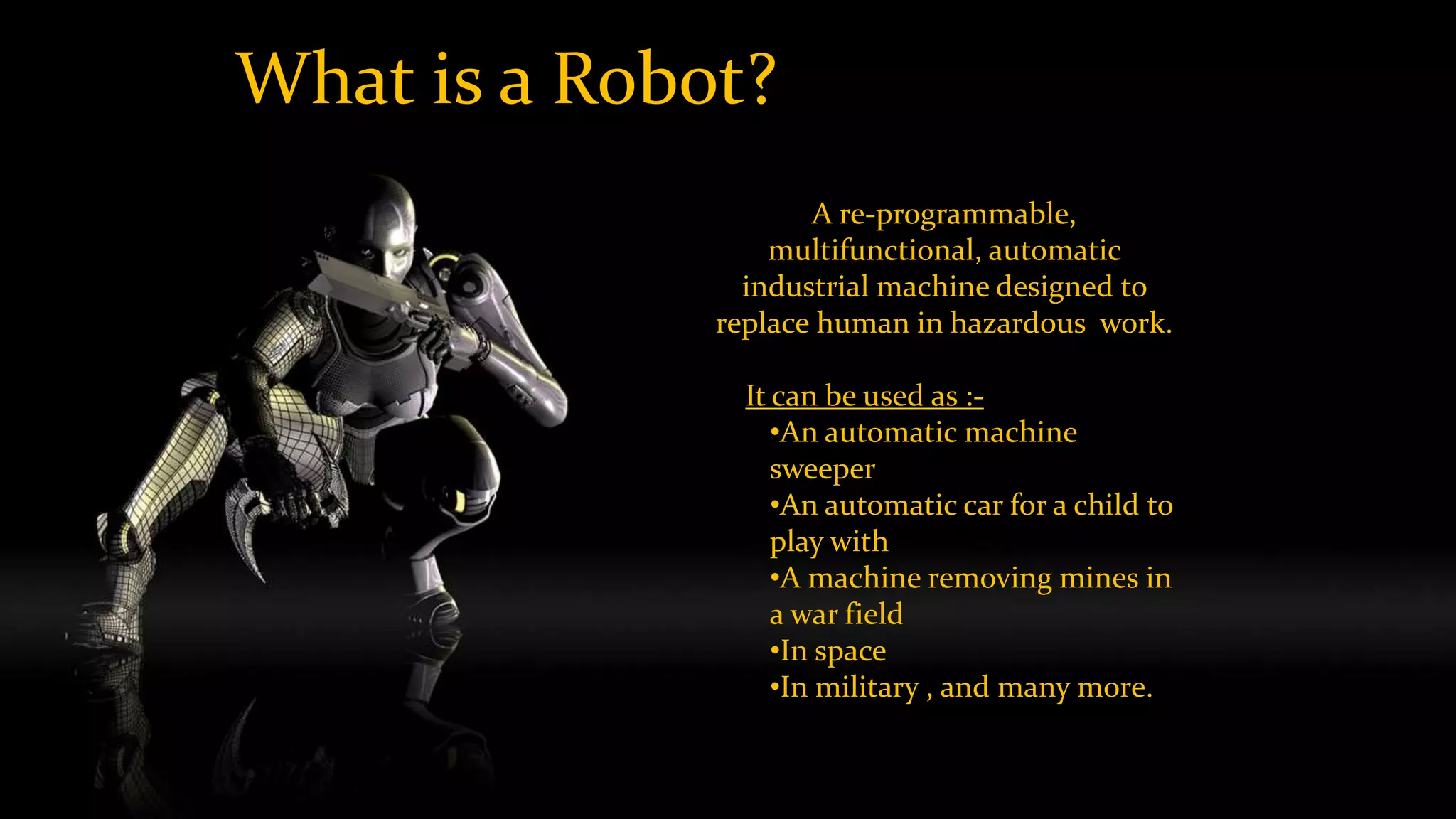 What is a Robot?

A re-programmable, multifunctional, automatic industrial machine designed to replace human in hazardous  work.

It can be used as :-
•An automatic machine sweeper
•An automatic car for a child to play with
•A machine removing mines in a war field
•In space
•In military , and many more.